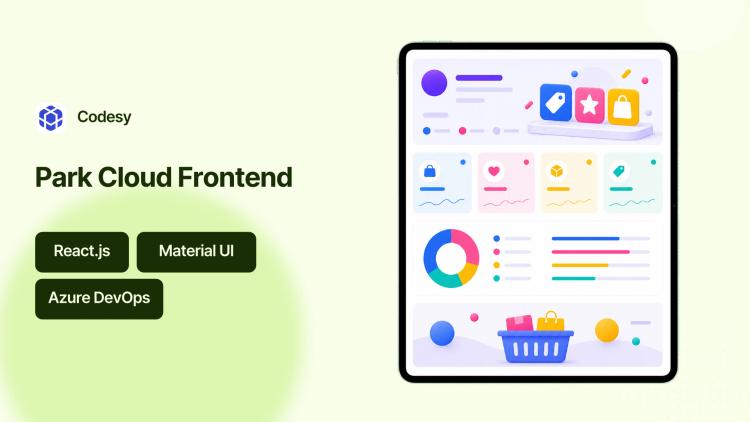 Codesy

Park Cloud Frontend

React.js

Material UI

Azure DevOps